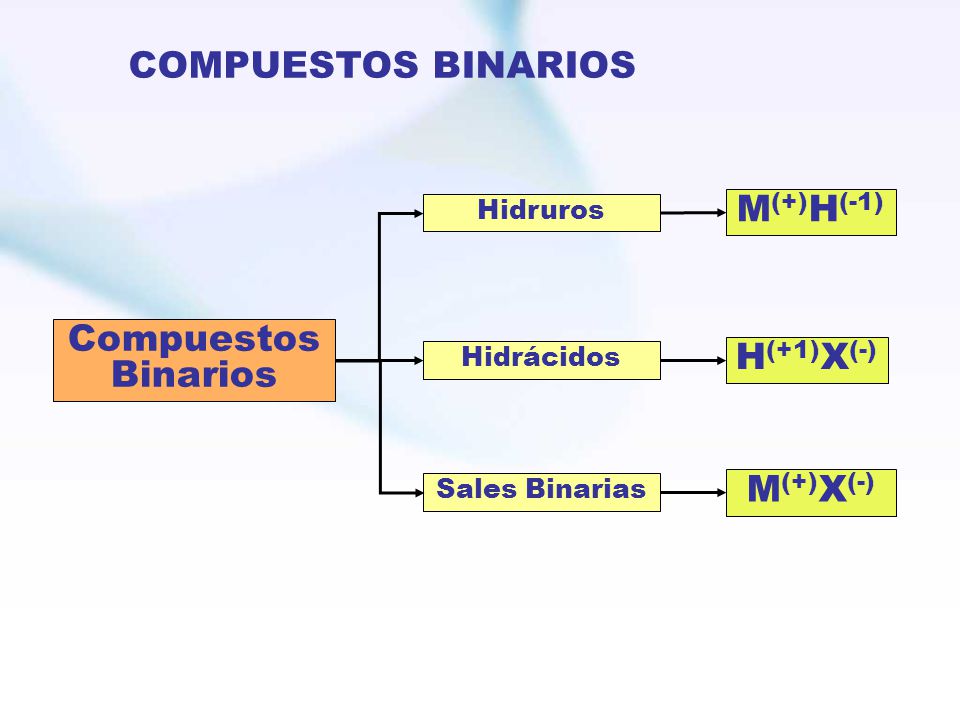 COMPUESTOS BINARIOS

Compuestos Binarios

Hidruros

$M^{(+)}H^{(-1)}$

Hidrácidos

$H^{(+1)}X^{(-)}$

Sales Binarias

$M^{(+)}X^{(-)}$